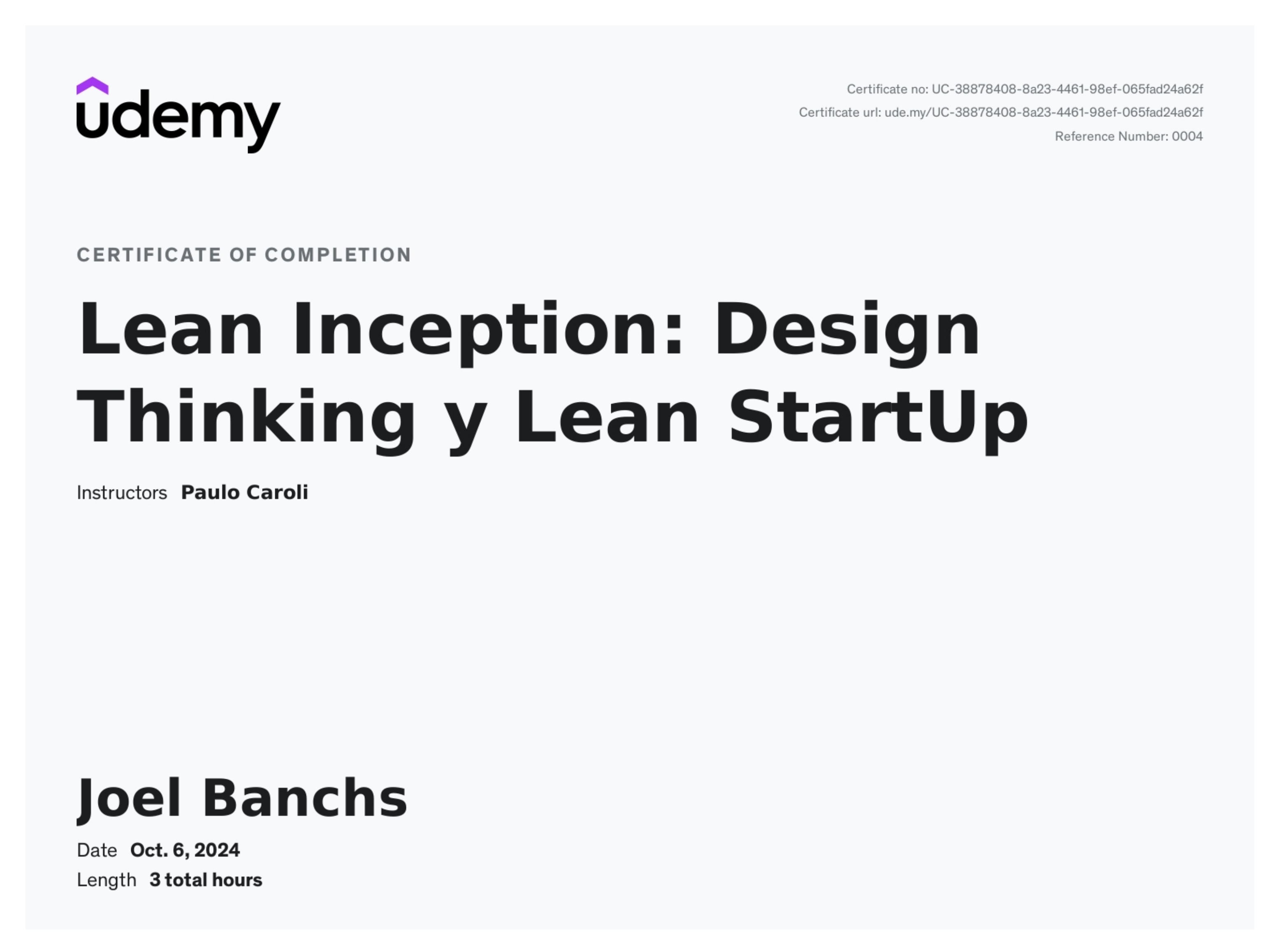 udemy

Certificate no: UC-38878408-8a23-4461-98ef-065fad24a62f
Certificate url: ude.my/UC-38878408-8a23-4461-98ef-065fad24a62f
Reference Number: 0004

CERTIFICATE OF COMPLETION

Lean Inception: Design Thinking y Lean StartUp

Instructors Paulo Caroli

Joel Banchs

Date Oct. 6, 2024
Length 3 total hours